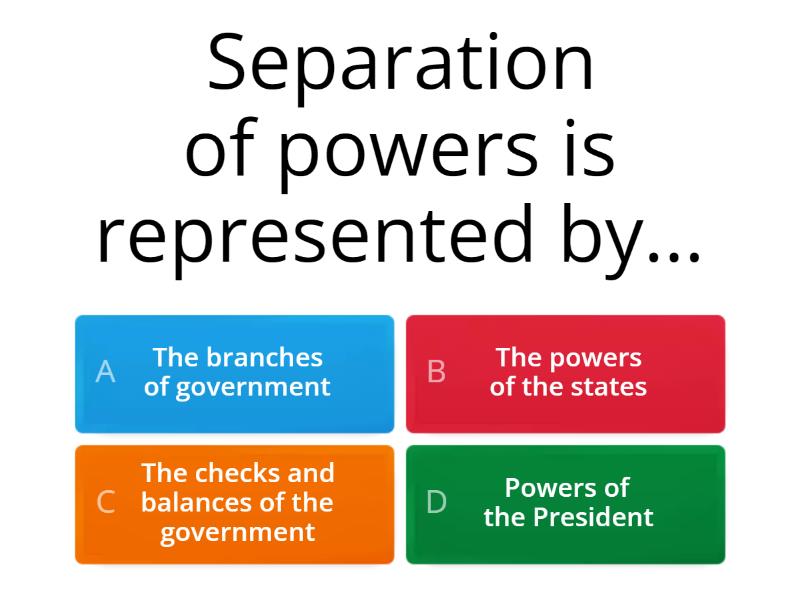 Separation of powers is represented by...

A The branches of government

B The powers of the states

C The checks and balances of the government

D Powers of the President